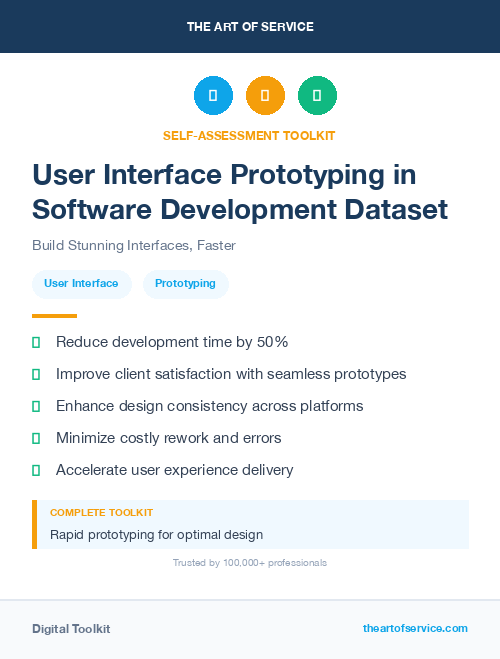 THE ART OF SERVICE

SELF-ASSESSMENT TOOLKIT

User Interface Prototyping in Software Development Dataset

Build Stunning Interfaces, Faster

User Interface

Prototyping

Reduce development time by 50%

Improve client satisfaction with seamless prototypes

Enhance design consistency across platforms

Minimize costly rework and errors

Accelerate user experience delivery

COMPLETE TOOLKIT

Rapid prototyping for optimal design

Trusted by 100,000+ professionals

Digital Toolkit

theartofservice.com